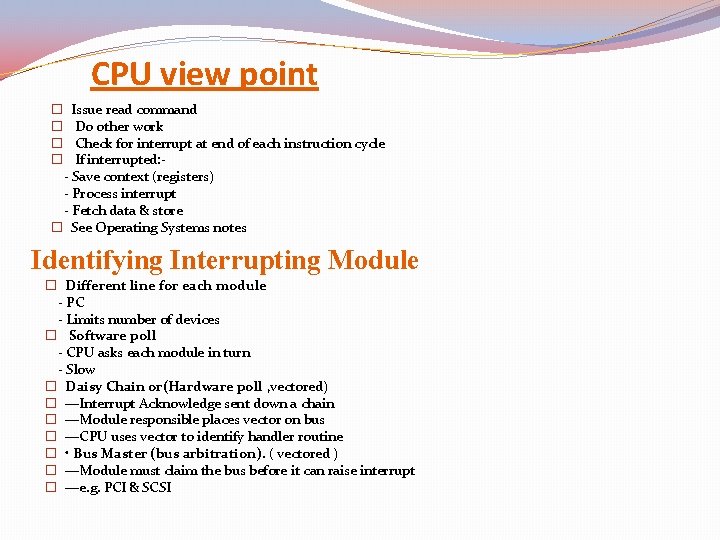 CPU view point

☐ Issue read command
☐ Do other work
☐ Check for interrupt at end of each instruction cycle
☐ If interrupted:-
- Save context (registers)
- Process interrupt
- Fetch data & store
☐ See Operating Systems notes

Identifying Interrupting Module

☐ Different line for each module
- PC
- Limits number of devices
☐ Software poll
- CPU asks each module in turn
- Slow
☐ Daisy Chain or(Hardware poll ,vectored)
☐ —Interrupt Acknowledge sent down a chain
☐ —Module responsible places vector on bus
☐ —CPU uses vector to identify handler routine
☐ • Bus Master (bus arbitration). ( vectored )
☐ —Module must claim the bus before it can raise interrupt
☐ —e.g. PCI & SCSI